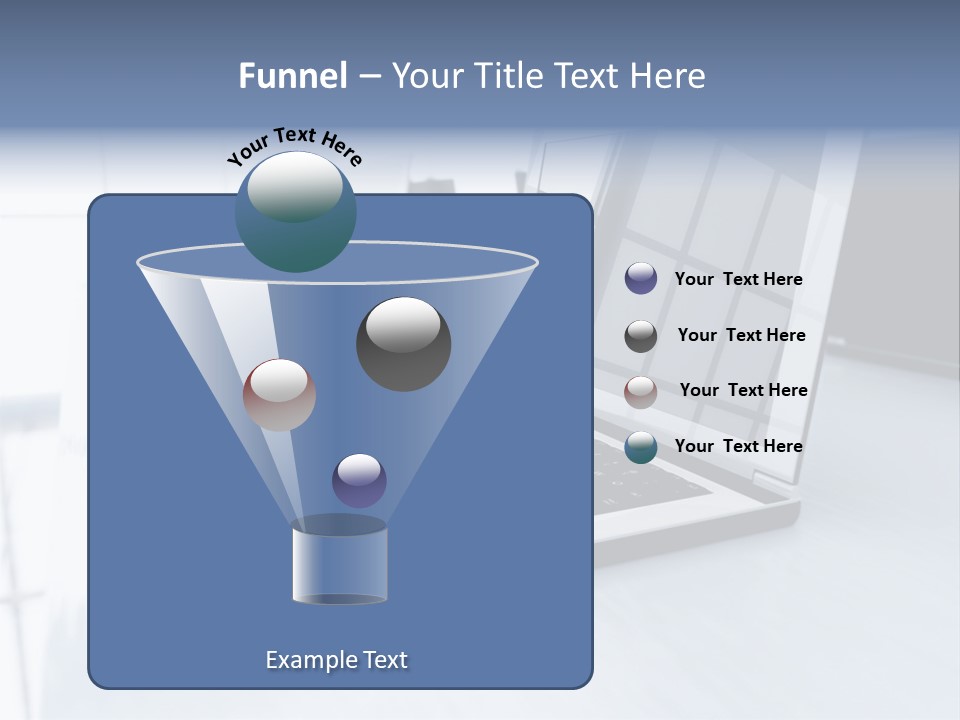 Funnel – Your Title Text Here

Your Text Here

Your Text Here

Your Text Here

Your Text Here

Your Text Here

Example Text